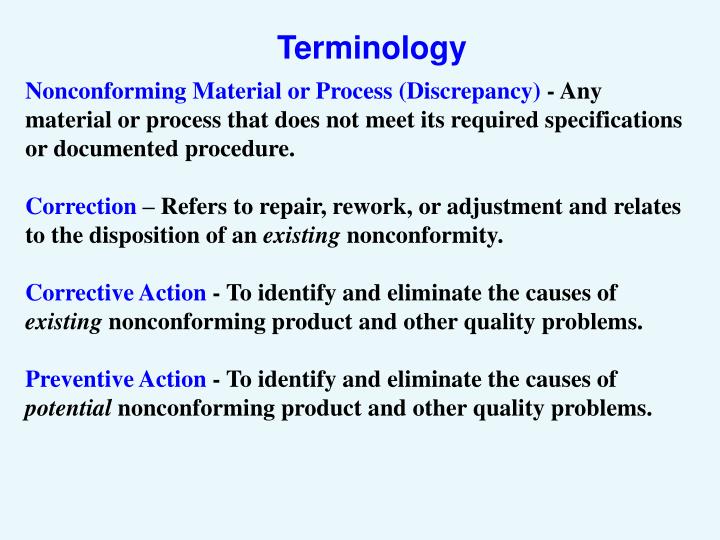 Terminology

Nonconforming Material or Process (Discrepancy) - Any material or process that does not meet its required specifications or documented procedure.

Correction – Refers to repair, rework, or adjustment and relates to the disposition of an existing nonconformity.

Corrective Action - To identify and eliminate the causes of existing nonconforming product and other quality problems.

Preventive Action - To identify and eliminate the causes of potential nonconforming product and other quality problems.